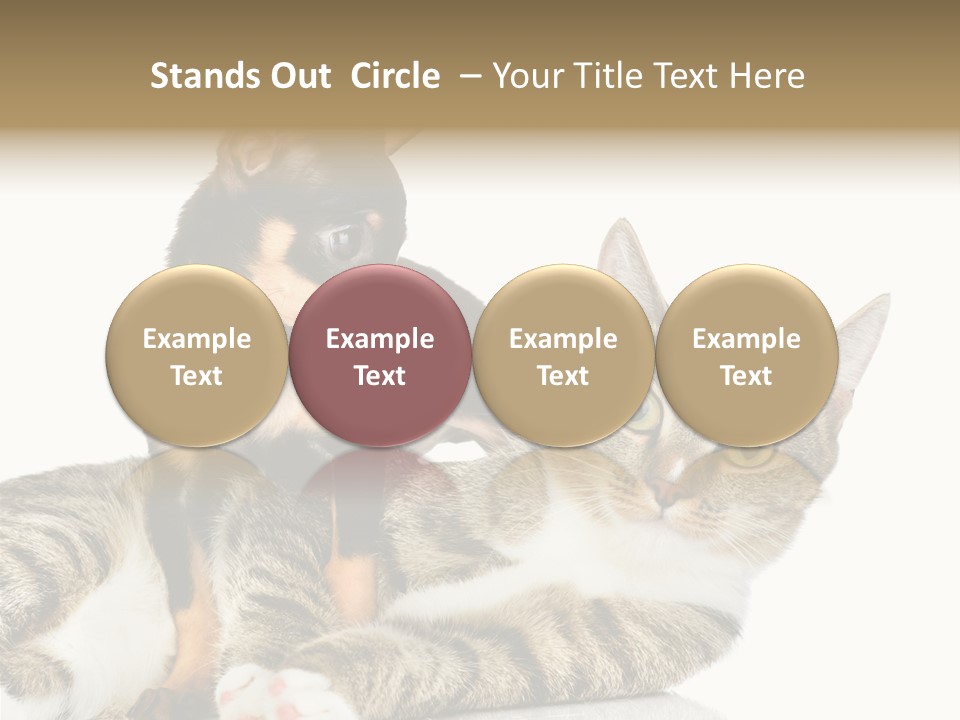 Stands Out  Circle  – Your Title Text Here

Example Text

Example Text

Example Text

Example Text